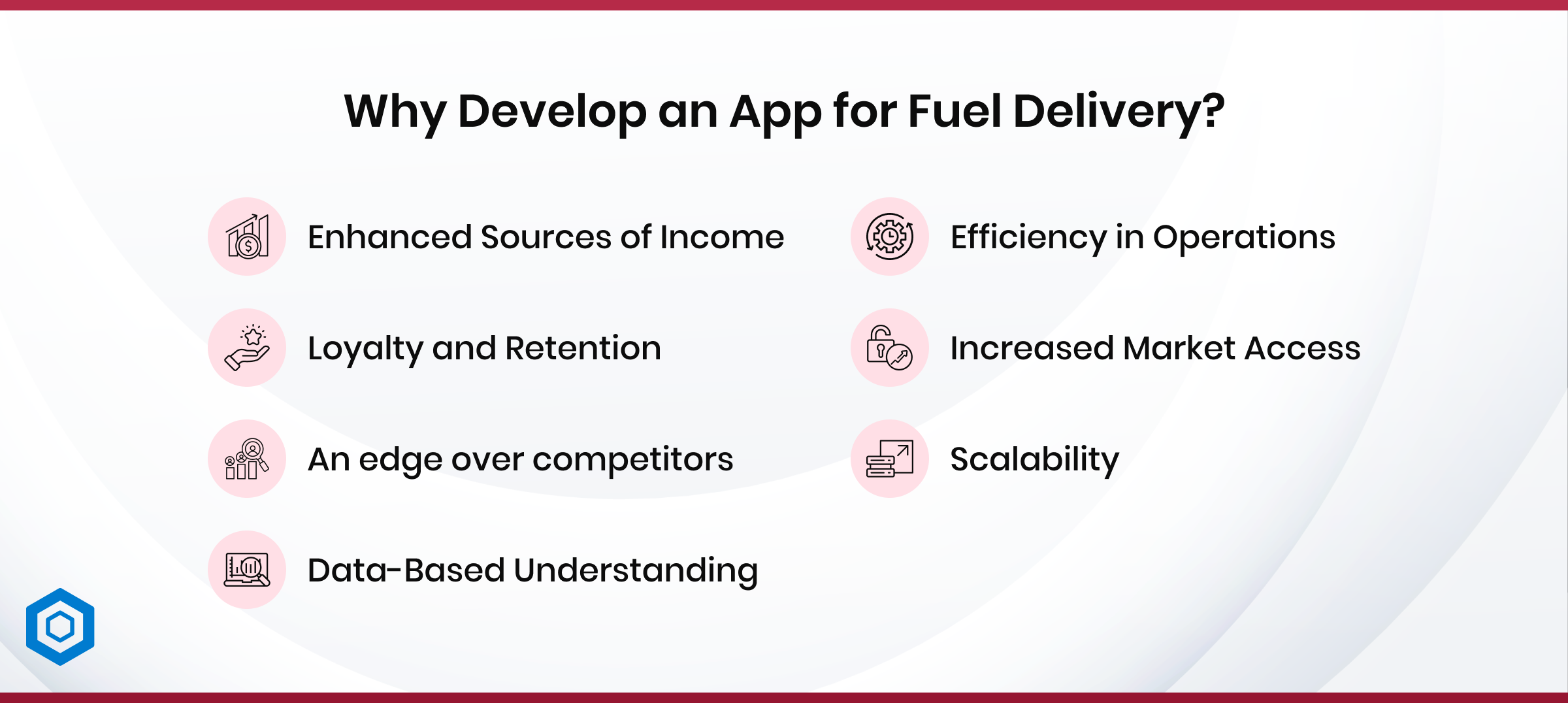 Why Develop an App for Fuel Delivery?

Enhanced Sources of Income

Loyalty and Retention

An edge over competitors

Data-Based Understanding

Efficiency in Operations

Increased Market Access

Scalability